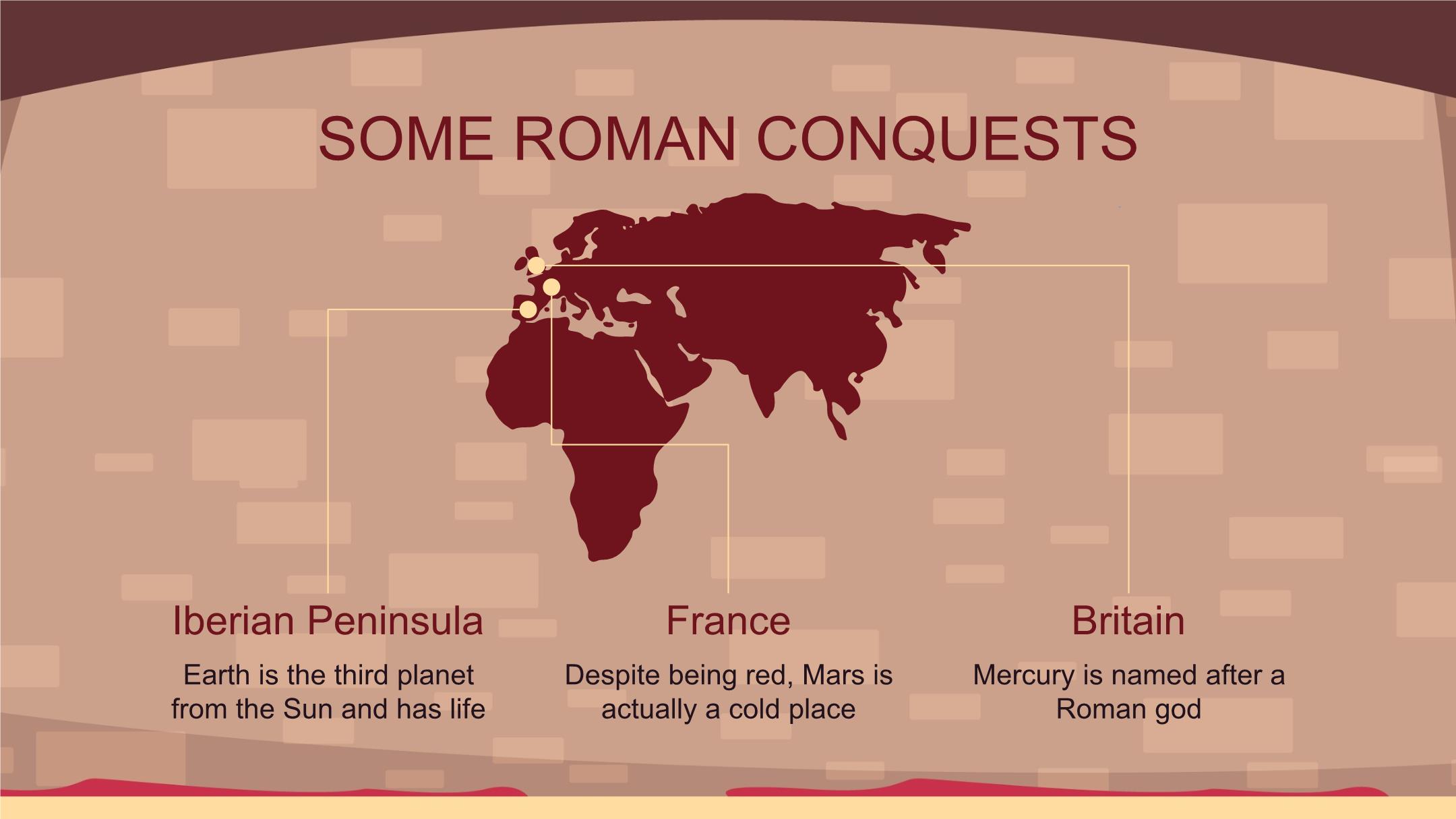 SOME ROMAN CONQUESTS

Iberian Peninsula

Earth is the third planet from the Sun and has life

France

Despite being red, Mars is actually a cold place

Britain

Mercury is named after a Roman god